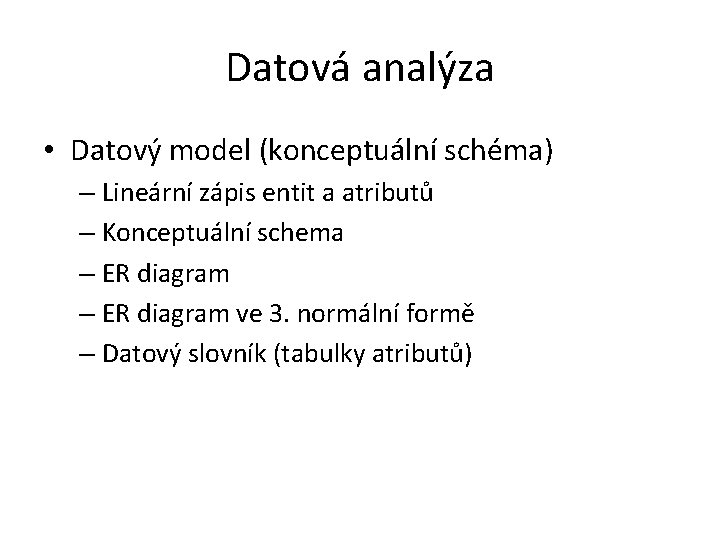 Datová analýza

• Datový model (konceptuální schéma)
  – Lineární zápis entit a atributů
  – Konceptuální schema
  – ER diagram
  – ER diagram ve 3. normální formě
  – Datový slovník (tabulky atributů)